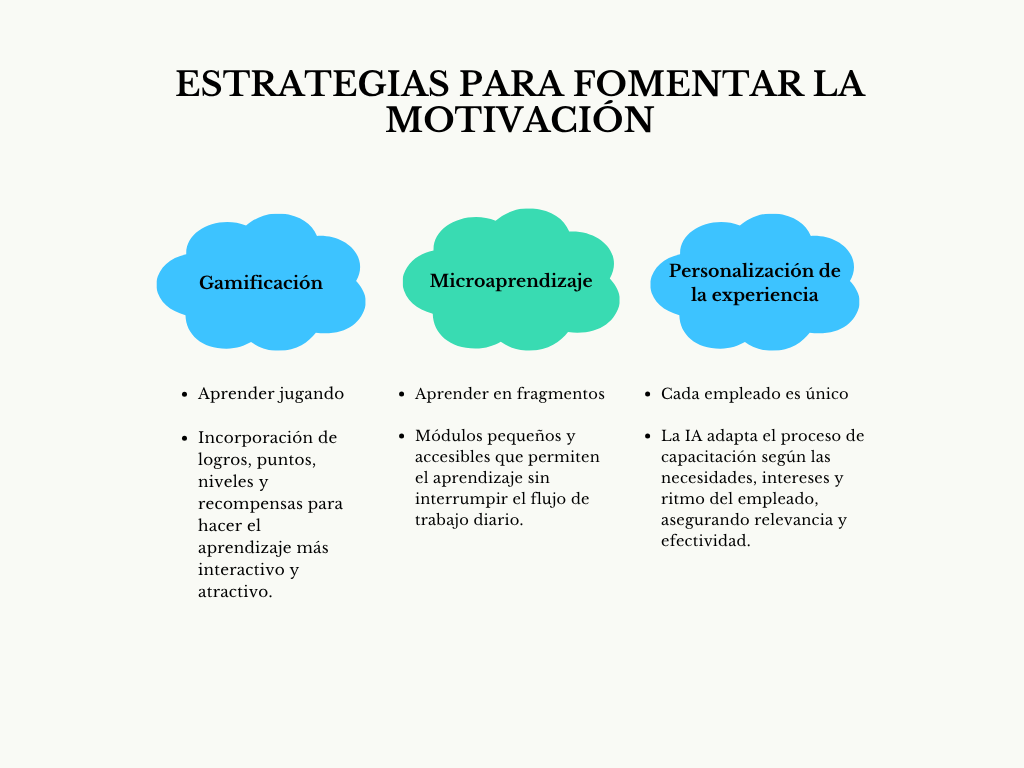 ESTRATEGIAS PARA FOMENTAR LA MOTIVACIÓN

Gamificación

- Aprender jugando
- Incorporación de logros, puntos, niveles y recompensas para hacer el aprendizaje más interactivo y atractivo.

Microaprendizaje

- Aprender en fragmentos
- Módulos pequeños y accesibles que permiten el aprendizaje sin interrumpir el flujo de trabajo diario.

Personalización de la experiencia

- Cada empleado es único
- La IA adapta el proceso de capacitación según las necesidades, intereses y ritmo del empleado, asegurando relevancia y efectividad.